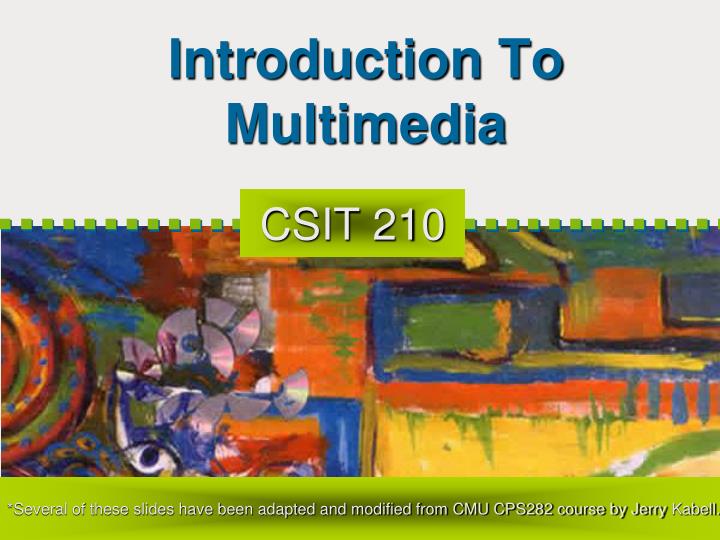 Introduction To Multimedia

CSIT 210

*Several of these slides have been adapted and modified from CMU CPS282 course by Jerry Kabell.